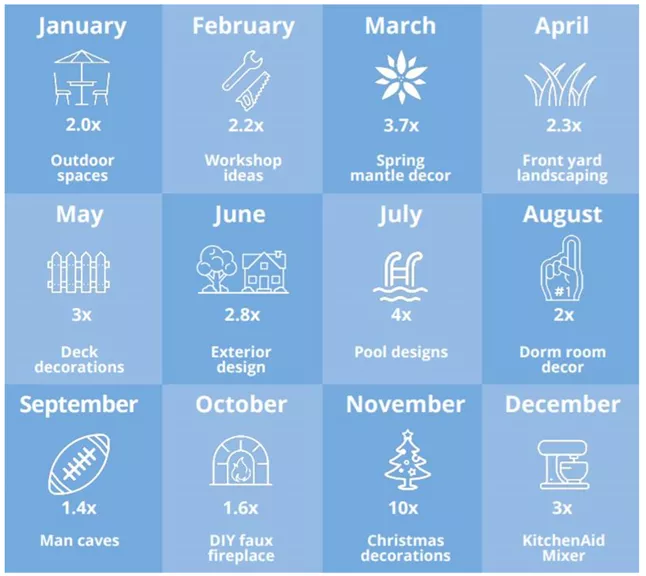 January

2.0x

Outdoor spaces

February

2.2x

Workshop ideas

March

3.7x

Spring mantle decor

April

2.3x

Front yard landscaping

May

3x

Deck decorations

June

2.8x

Exterior design

July

4x

Pool designs

August

#1

2x

Dorm room decor

September

1.4x

Man caves

October

1.6x

DIY faux fireplace

November

10x

Christmas decorations

December

3x

KitchenAid Mixer